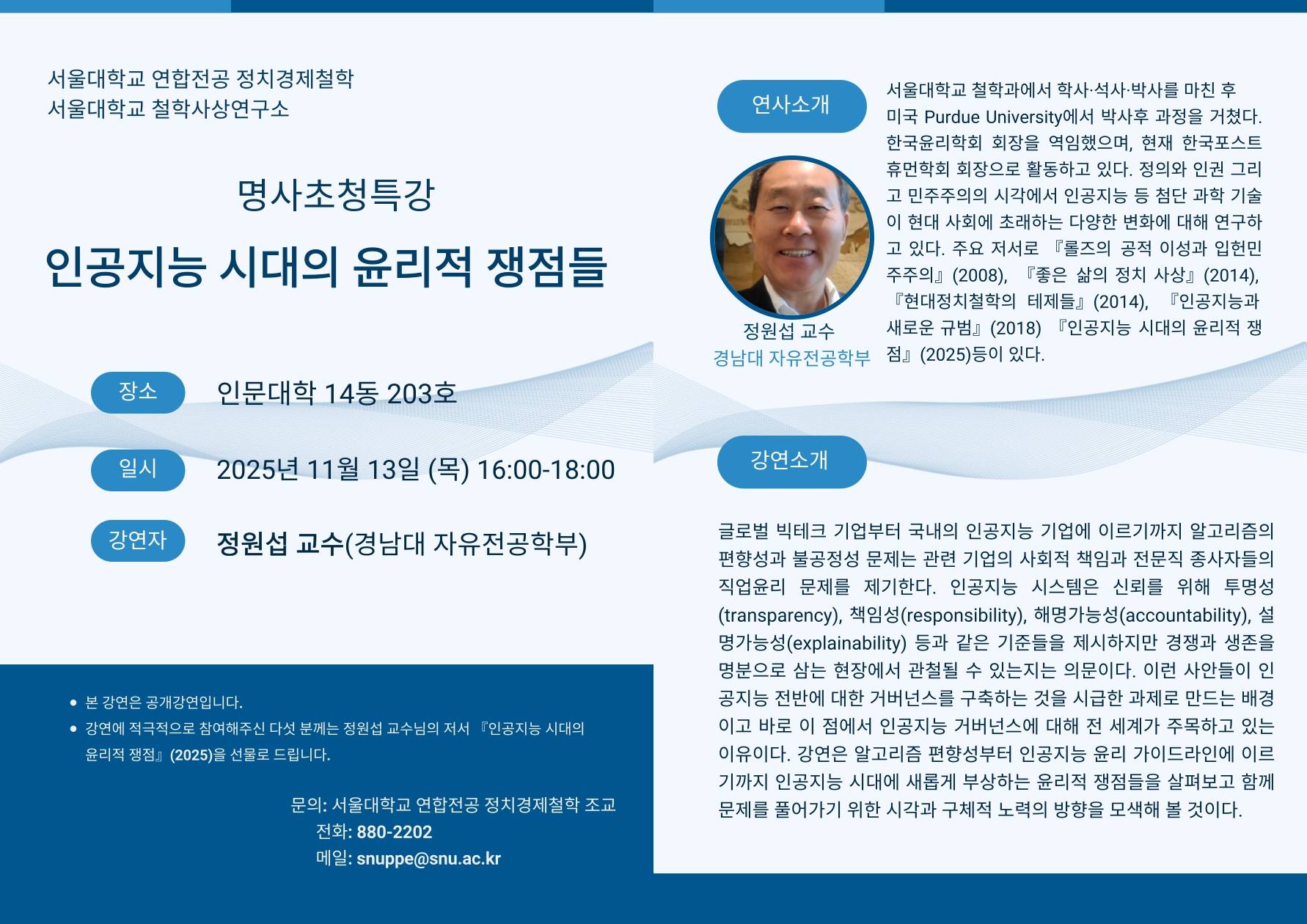 서울대학교 연합전공 정치경제철학
서울대학교 철학사상연구소

명사초청특강

인공지능 시대의 윤리적 쟁점들

장소 인문대학 14동 203호

일시 2025년 11월 13일 (목) 16:00-18:00

강연자 정원섭 교수(경남대 자유전공학부)

• 본 강연은 공개강연입니다.
• 강연에 적극적으로 참여해주신 다섯 분께는 정원섭 교수님의 저서 『인공지능 시대의 윤리적 쟁점』(2025)을 선물로 드립니다.

문의: 서울대학교 연합전공 정치경제철학 조교
전화: 880-2202
메일: snuppe@snu.ac.kr

연사소개

정원섭 교수
경남대 자유전공학부

서울대학교 철학과에서 학사·석사·박사를 마친 후 미국 Purdue University에서 박사후 과정을 거쳤다. 한국윤리학회 회장을 역임했으며, 현재 한국포스트휴먼학회 회장으로 활동하고 있다. 정의와 인권 그리고 민주주의의 시각에서 인공지능 등 첨단 과학 기술이 현대 사회에 초래하는 다양한 변화에 대해 연구하고 있다. 주요 저서로 『롤즈의 공적 이성과 입헌민주주의』(2008), 『좋은 삶의 정치 사상』(2014), 『현대정치철학의 테제들』(2014), 『인공지능과 새로운 규범』(2018) 『인공지능 시대의 윤리적 쟁점』(2025)등이 있다.

강연소개

글로벌 빅테크 기업부터 국내의 인공지능 기업에 이르기까지 알고리즘의 편향성과 불공정성 문제는 관련 기업의 사회적 책임과 전문직 종사자들의 직업윤리 문제를 제기한다. 인공지능 시스템은 신뢰를 위해 투명성(transparency), 책임성(responsibility), 해명가능성(accountability), 설명가능성(explainability) 등과 같은 기준들을 제시하지만 경쟁과 생존을 명분으로 삼는 현장에서 관철될 수 있는지는 의문이다. 이런 사안들이 인공지능 전반에 대한 거버넌스를 구축하는 것을 시급한 과제로 만드는 배경이고 바로 이 점에서 인공지능 거버넌스에 대해 전 세계가 주목하고 있는 이유이다. 강연은 알고리즘 편향성부터 인공지능 윤리 가이드라인에 이르기까지 인공지능 시대에 새롭게 부상하는 윤리적 쟁점들을 살펴보고 함께 문제를 풀어가기 위한 시각과 구체적 노력의 방향을 모색해 볼 것이다.